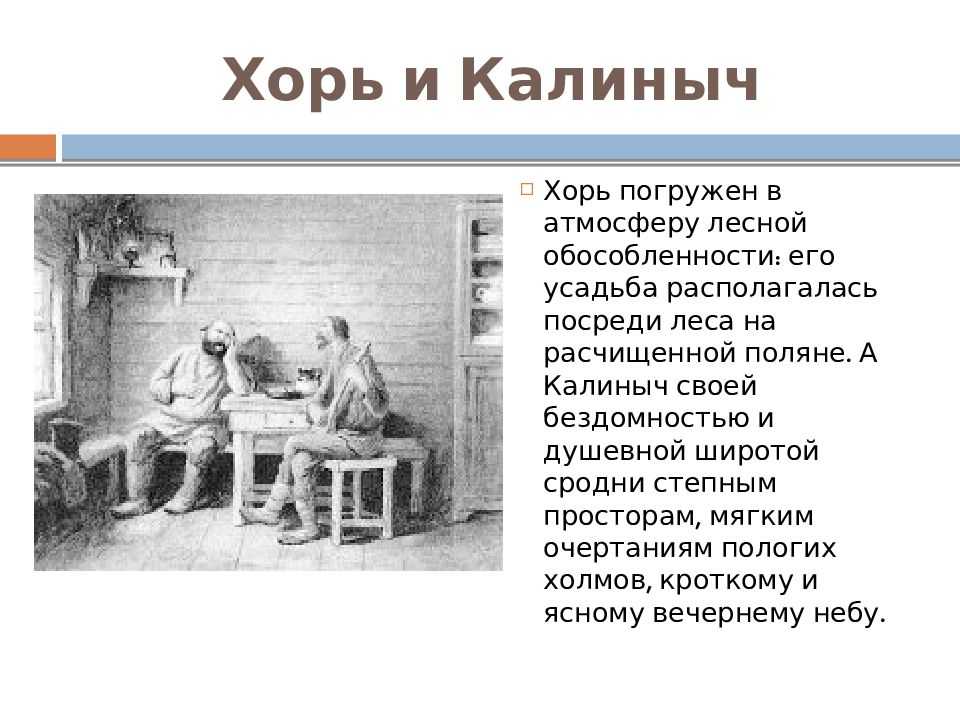 Хорь и Калиныч

Хорь погружен в атмосферу лесной обособленности: его усадьба располагалась посреди леса на расчищенной поляне. А Калиныч своей бездомностью и душевной широтой сродни степным просторам, мягким очертаниям пологих холмов, кроткому и ясному вечернему небу.